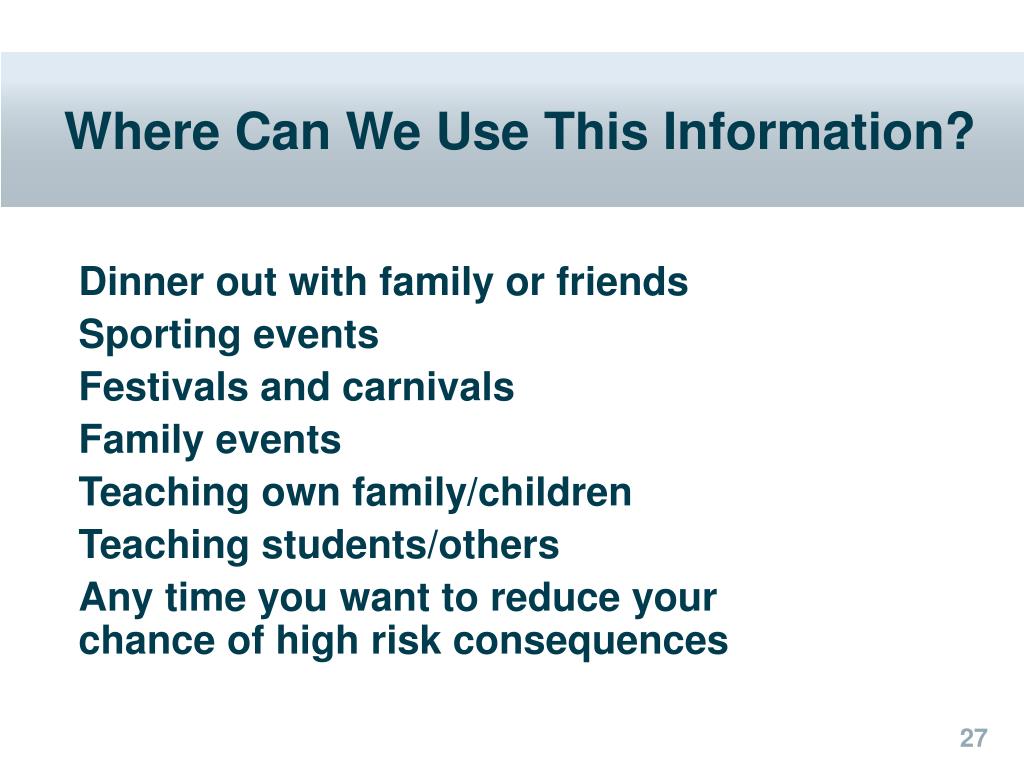 Where Can We Use This Information?

Dinner out with family or friends
Sporting events
Festivals and carnivals
Family events
Teaching own family/children
Teaching students/others
Any time you want to reduce your chance of high risk consequences

27